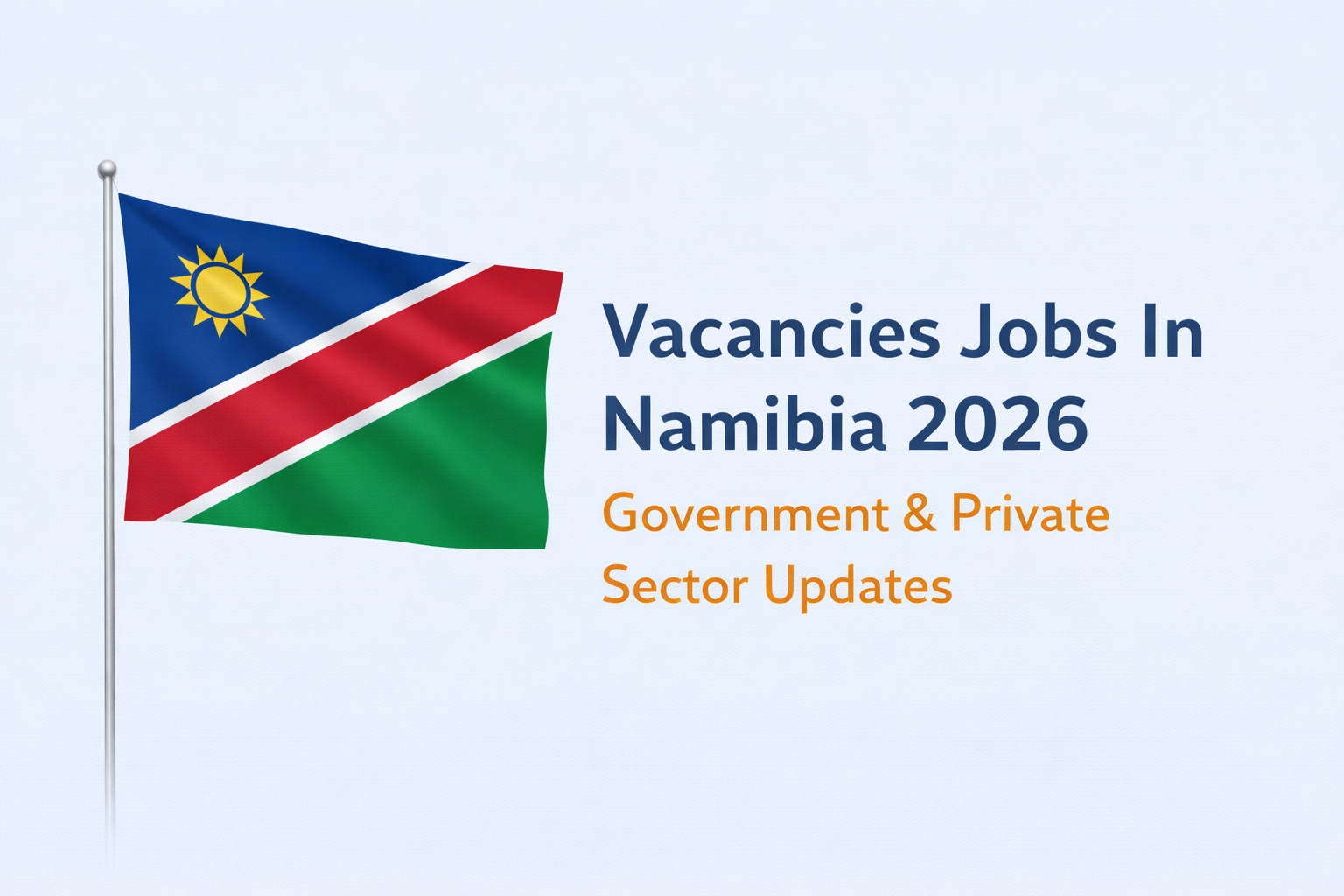 Vacancies Jobs In Namibia 2026

Government & Private Sector Updates